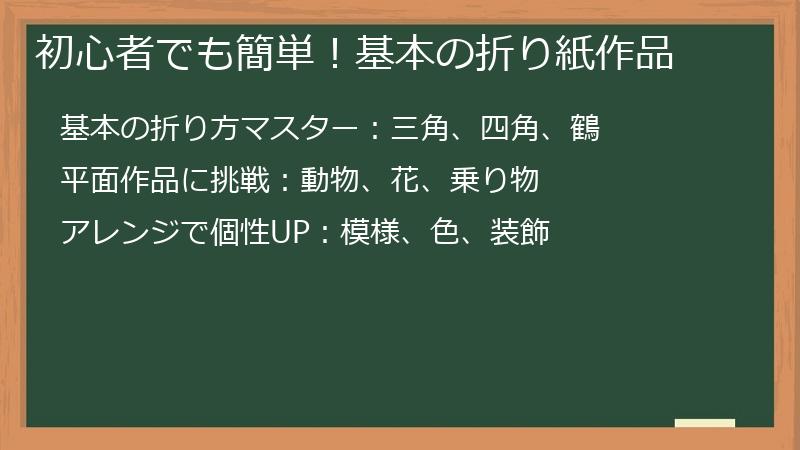 初心者でも簡単！基本の折り紙作品

基本の折り方マスター：三角、四角、鶴

平面作品に挑戦：動物、花、乗り物

アレンジで個性UP：模様、色、装飾